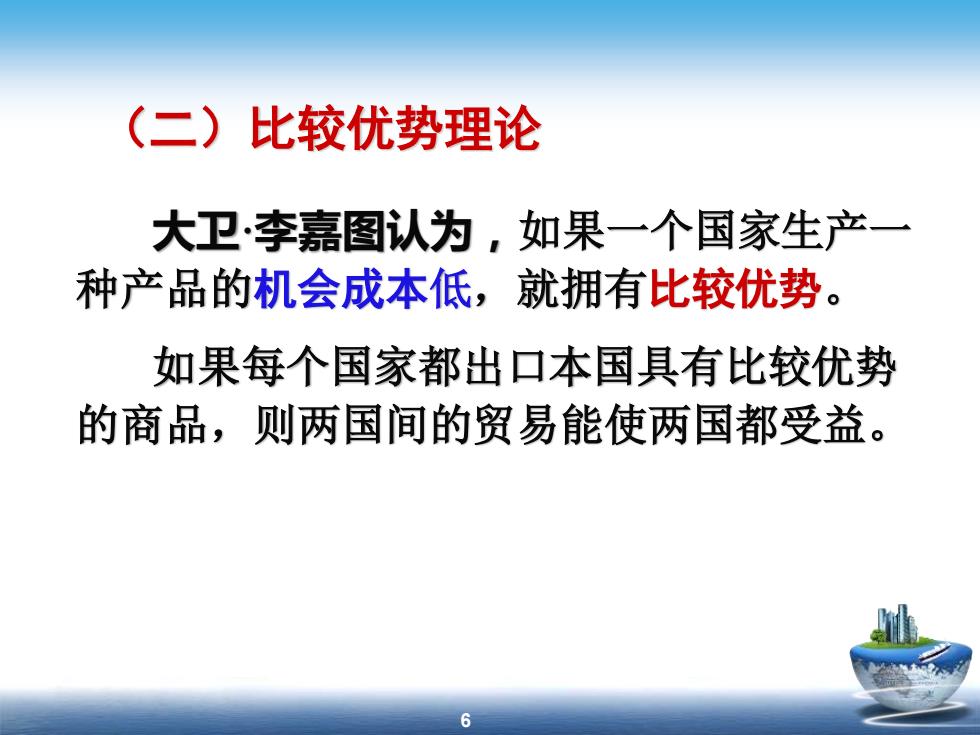 （二）比较优势理论

大卫·李嘉图认为，如果一个国家生产一种产品的机会成本低，就拥有比较优势。

如果每个国家都出口本国具有比较优势的商品，则两国间的贸易能使两国都受益。

6